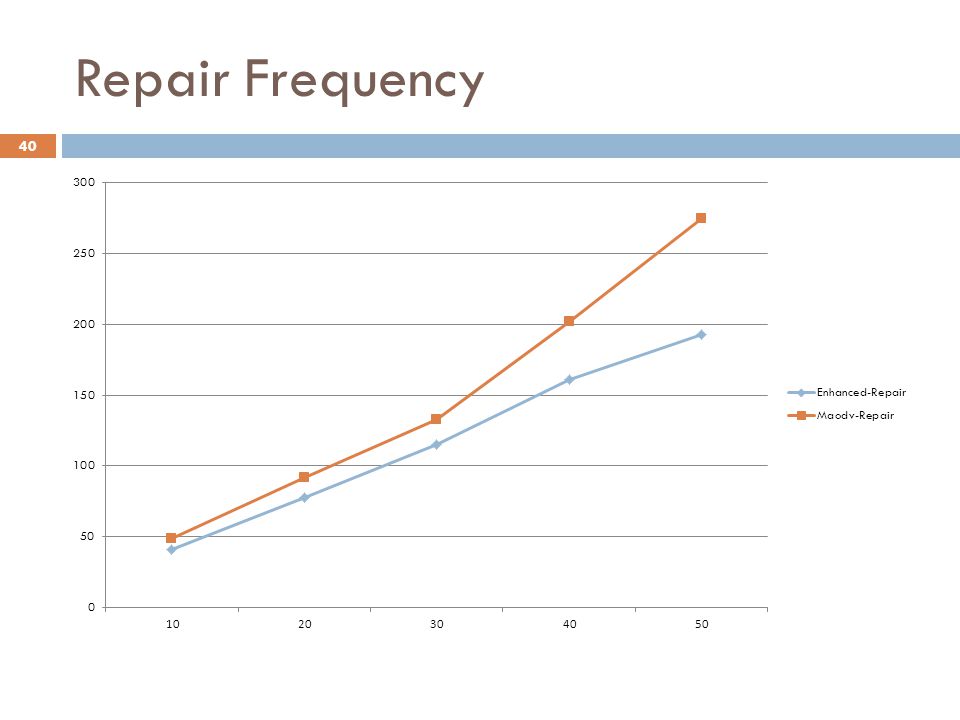 Repair Frequency

40

300
250
200
150
100
50
0

10
20
30
40
50

Enhanced-Repair
Maodv-Repair